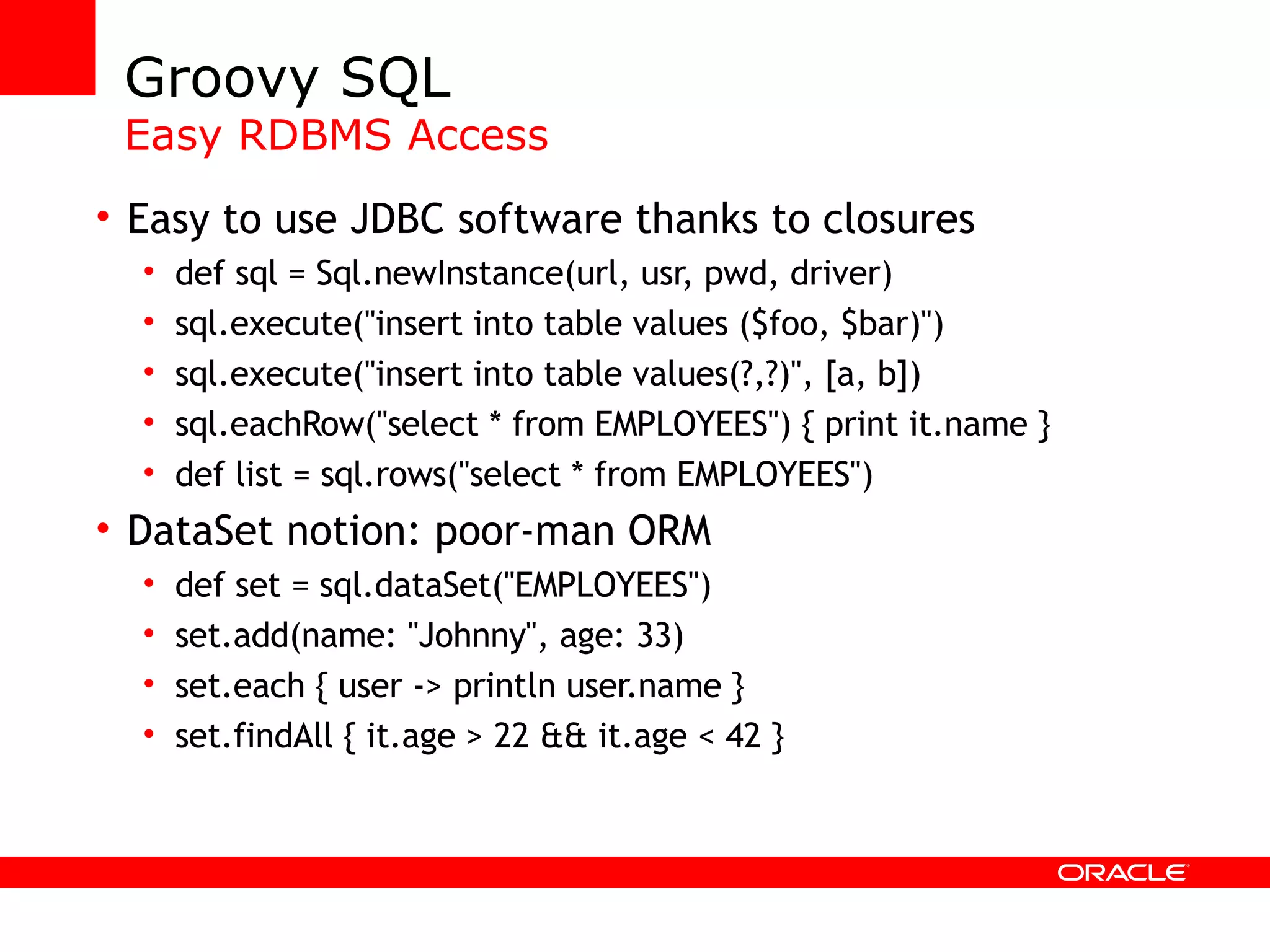 Groovy SQL
Easy RDBMS Access

• Easy to use JDBC software thanks to closures
  • def sql = Sql.newInstance(url, usr, pwd, driver)
  • sql.execute("insert into table values ($foo, $bar)")
  • sql.execute("insert into table values(?,?)", [a, b])
  • sql.eachRow("select * from EMPLOYEES") { print it.name }
  • def list = sql.rows("select * from EMPLOYEES")
• DataSet notion: poor-man ORM
  • def set = sql.dataSet("EMPLOYEES")
  • set.add(name: "Johnny", age: 33)
  • set.each { user -> println user.name }
  • set.findAll { it.age > 22 && it.age < 42 }

ORACLE